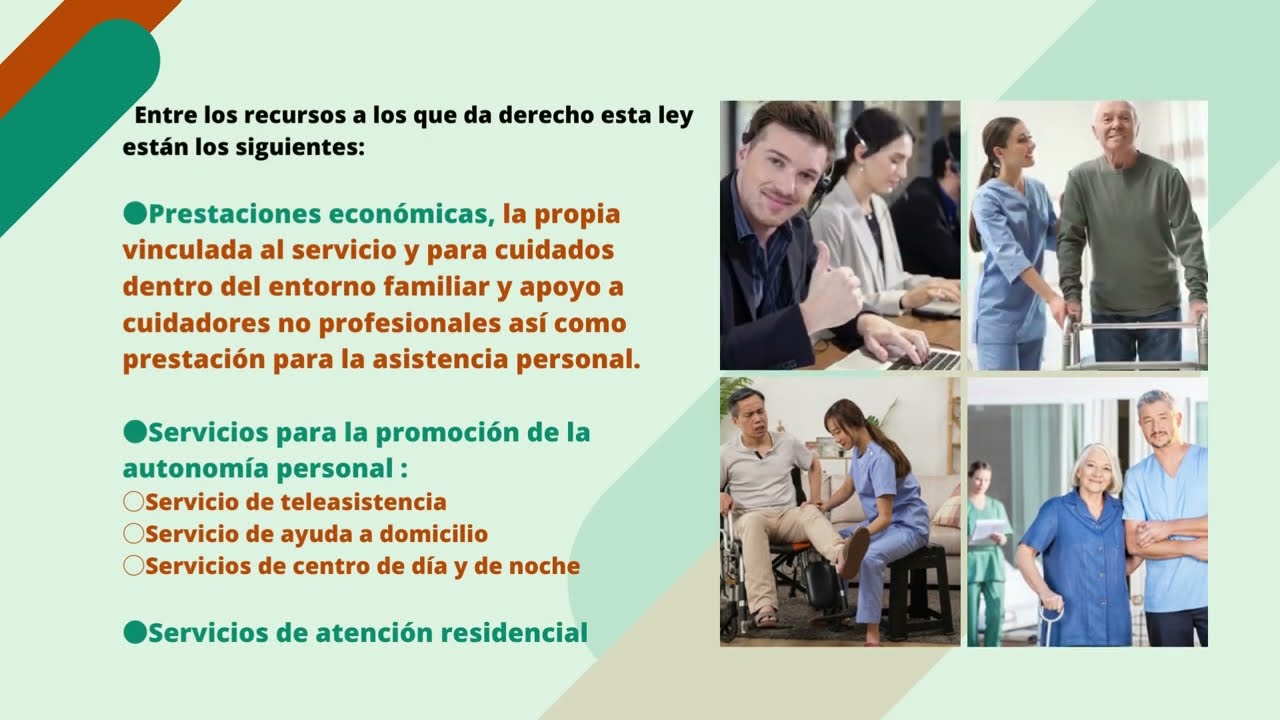 Entre los recursos a los que da derecho esta ley están los siguientes:

●Prestaciones económicas, la propia vinculada al servicio y para cuidados dentro del entorno familiar y apoyo a cuidadores no profesionales así como prestación para la asistencia personal.

●Servicios para la promoción de la autonomía personal :
○Servicio de teleasistencia
○Servicio de ayuda a domicilio
○Servicios de centro de día y de noche

●Servicios de atención residencial